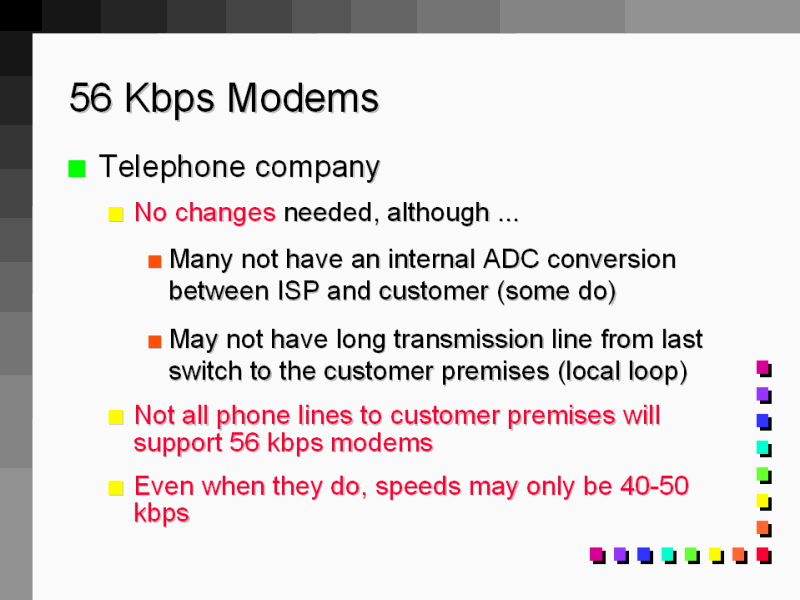 56 Kbps Modems

Telephone company

No changes needed, although ...

Many not have an internal ADC conversion between ISP and customer (some do)

May not have long transmission line from last switch to the customer premises (local loop)

Not all phone lines to customer premises will support 56 kbps modems

Even when they do, speeds may only be 40-50 kbps